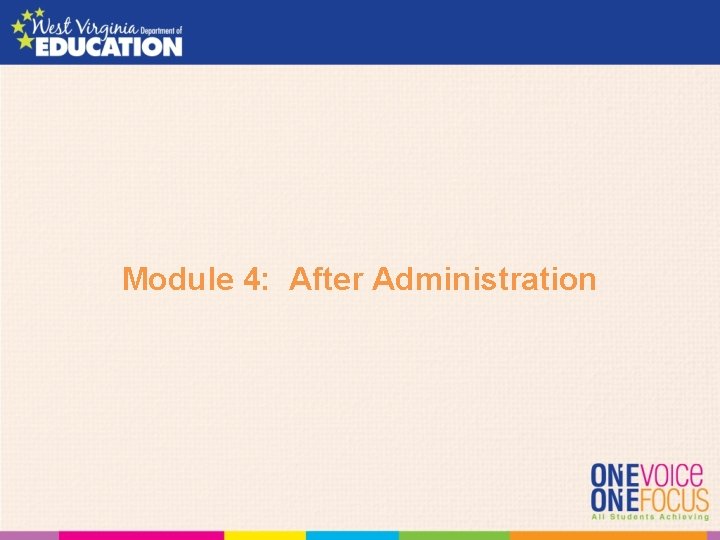 West Virginia Department of EDUCATION

Module 4: After Administration

ONE VOICE
ONE FOCUS
All Students Achieving